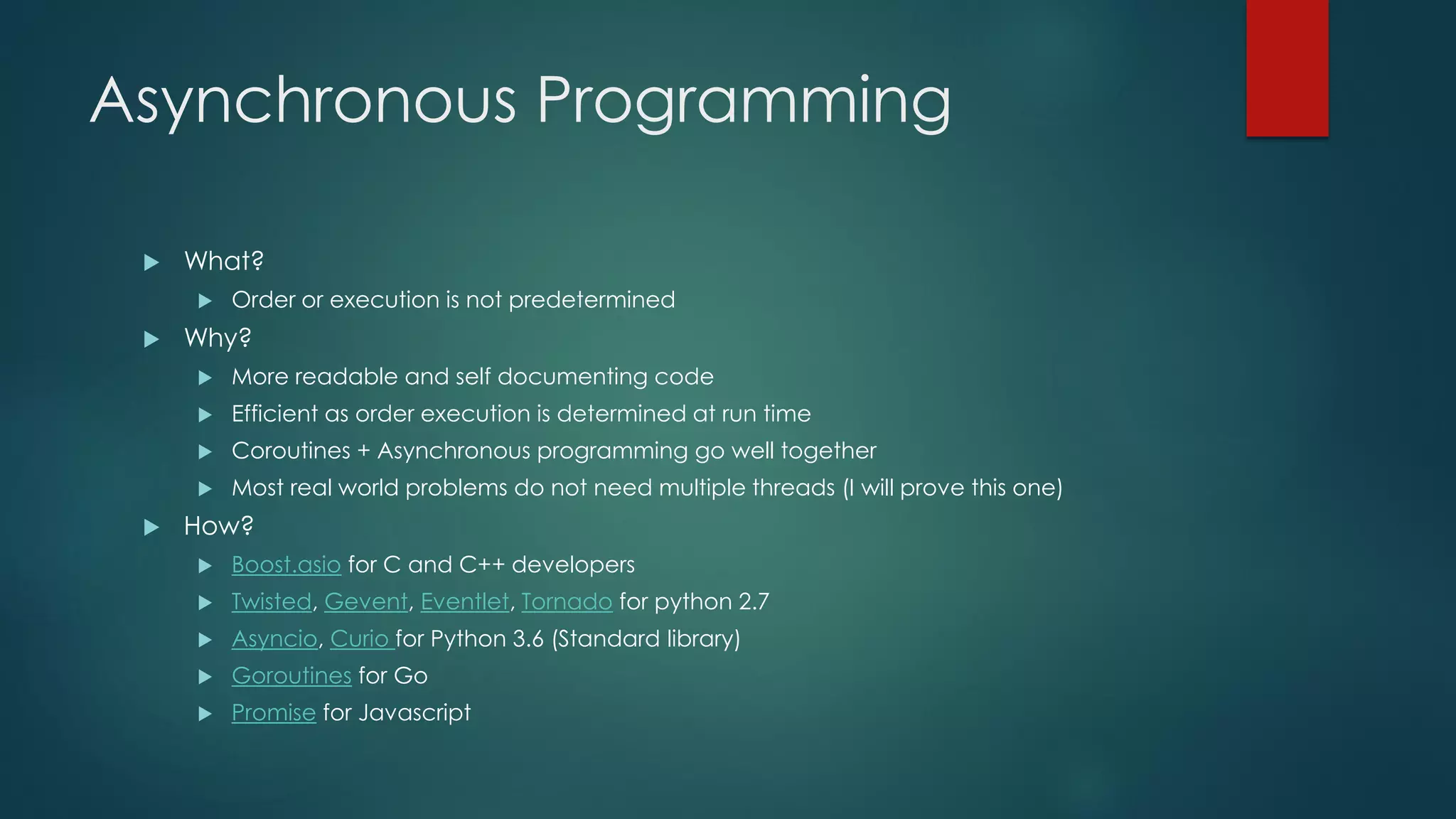 Asynchronous Programming

What?

Order or execution is not predetermined

Why?

More readable and self documenting code

Efficient as order execution is determined at run time

Coroutines + Asynchronous programming go well together

Most real world problems do not need multiple threads (I will prove this one)

How?

Boost.asio for C and C++ developers

Twisted, Gevent, Eventlet, Tornado for python 2.7

Asyncio, Curio for Python 3.6 (Standard library)

Goroutines for Go

Promise for Javascript